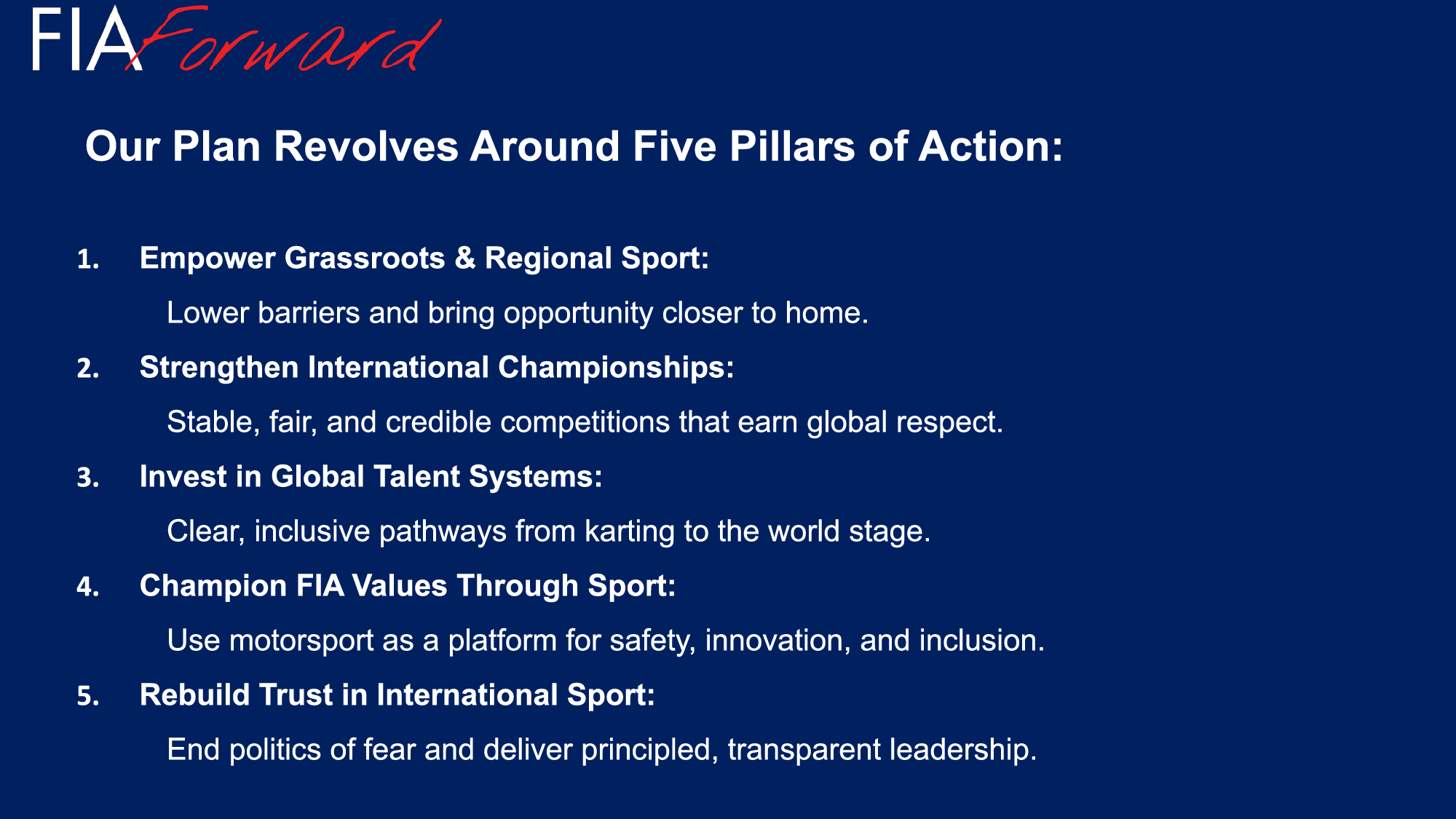 FIA Forward

Our Plan Revolves Around Five Pillars of Action:

1. Empower Grassroots & Regional Sport:

Lower barriers and bring opportunity closer to home.

2. Strengthen International Championships:

Stable, fair, and credible competitions that earn global respect.

3. Invest in Global Talent Systems:

Clear, inclusive pathways from karting to the world stage.

4. Champion FIA Values Through Sport:

Use motorsport as a platform for safety, innovation, and inclusion.

5. Rebuild Trust in International Sport:

End politics of fear and deliver principled, transparent leadership.